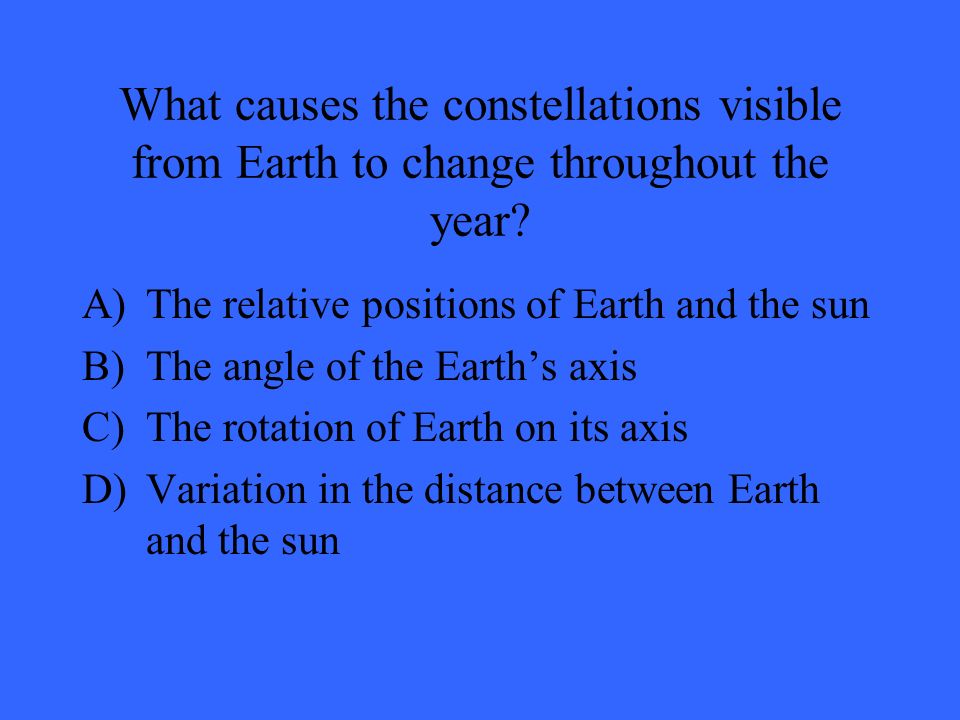 What causes the constellations visible from Earth to change throughout the year?

A) The relative positions of Earth and the sun
B) The angle of the Earth’s axis
C) The rotation of Earth on its axis
D) Variation in the distance between Earth and the sun